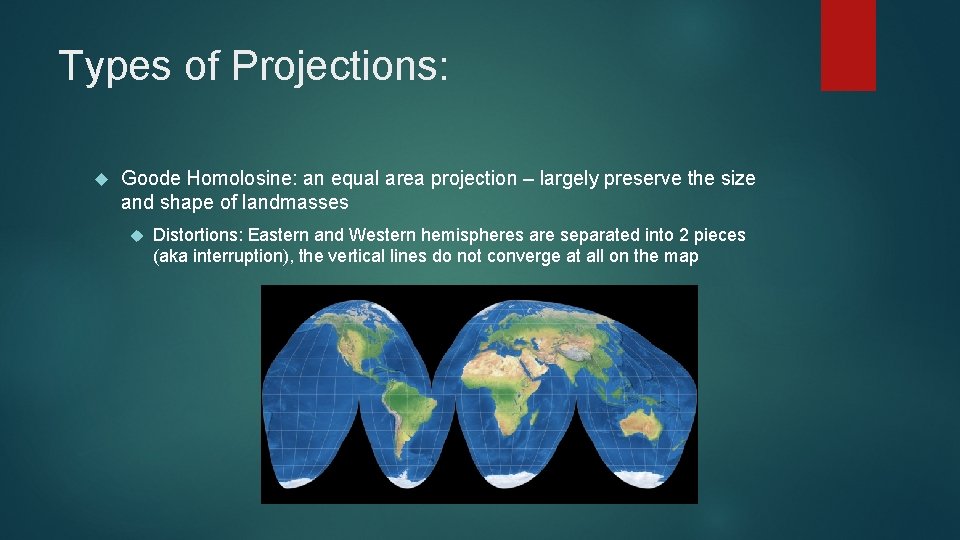 Types of Projections:

Goode Homolosine: an equal area projection – largely preserve the size and shape of landmasses

Distortions: Eastern and Western hemispheres are separated into 2 pieces (aka interruption), the vertical lines do not converge at all on the map